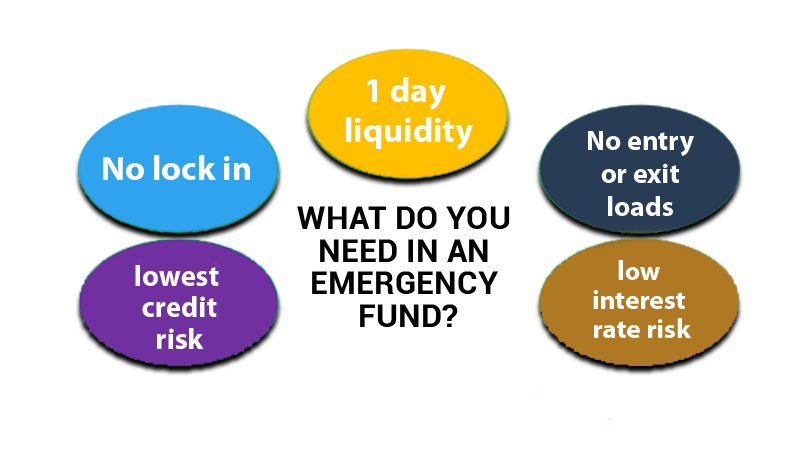 1 day liquidity

No lock in

No entry or exit loads

WHAT DO YOU NEED IN AN EMERGENCY FUND?

lowest credit risk

low interest rate risk